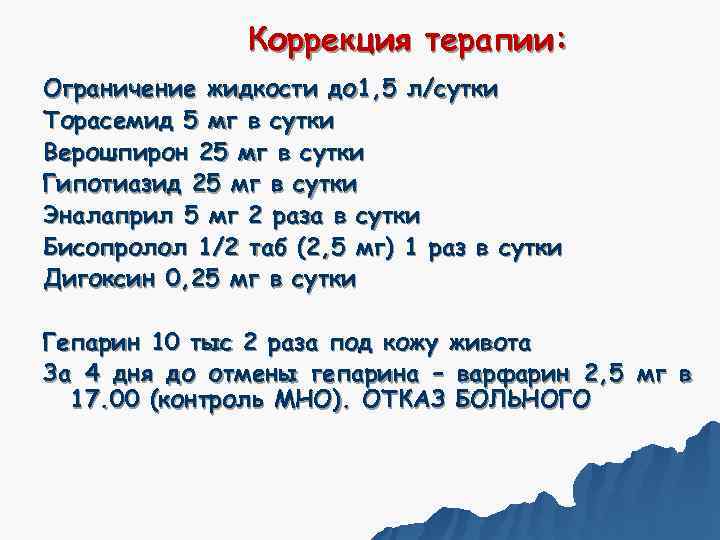 Коррекция терапии:

Ограничение жидкости до1,5 л/сутки
Торасемид 5 мг в сутки
Верошпирон 25 мг в сутки
Гипотиазид 25 мг в сутки
Эналаприл 5 мг 2 раза в сутки
Бисопролол 1/2 таб (2,5 мг) 1 раз в сутки
Дигоксин 0,25 мг в сутки

Гепарин 10 тыс 2 раза под кожу живота
За 4 дня до отмены гепарина – варфарин 2,5 мг в 17.00 (контроль МНО). ОТКАЗ БОЛЬНОГО